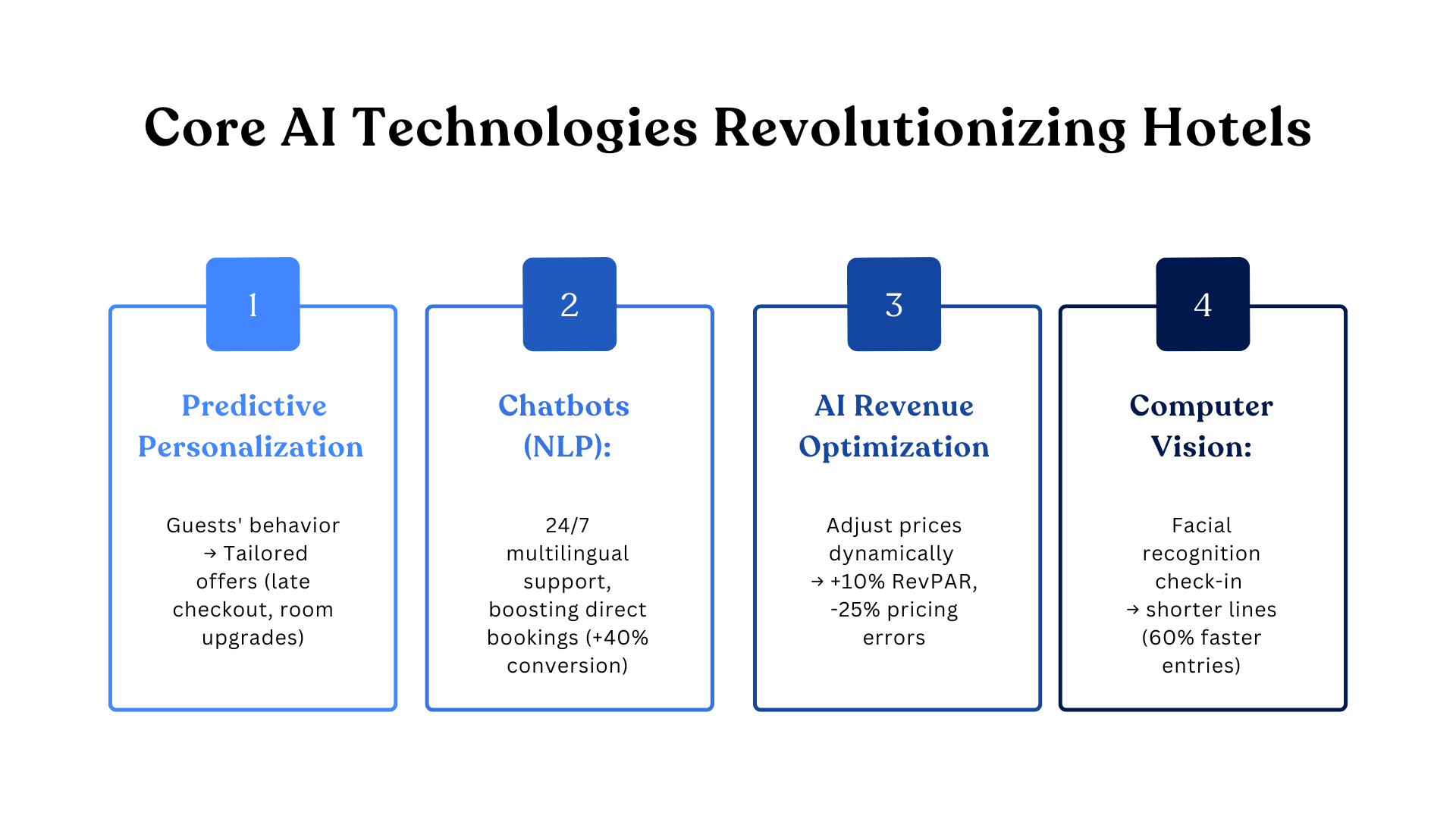 Core AI Technologies Revolutionizing Hotels

1

Predictive Personalization

Guests' behavior → Tailored offers (late checkout, room upgrades)

2

Chatbots (NLP):

24/7 multilingual support, boosting direct bookings (+40% conversion)

3

AI Revenue Optimization

Adjust prices dynamically → +10% RevPAR, -25% pricing errors

4

Computer Vision:

Facial recognition check-in → shorter lines (60% faster entries)